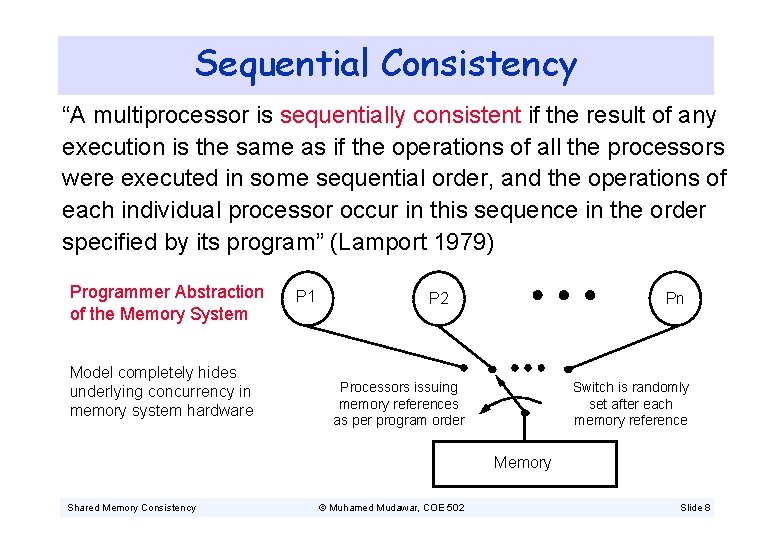 Sequential Consistency

“A multiprocessor is sequentially consistent if the result of any execution is the same as if the operations of all the processors were executed in some sequential order, and the operations of each individual processor occur in this sequence in the order specified by its program” (Lamport 1979)

Programmer Abstraction of the Memory System

Model completely hides underlying concurrency in memory system hardware

P1

P2

Pn

Processors issuing memory references as per program order

Switch is randomly set after each memory reference

Memory

Shared Memory Consistency

© Muhamed Mudawar, COE 502

Slide 8